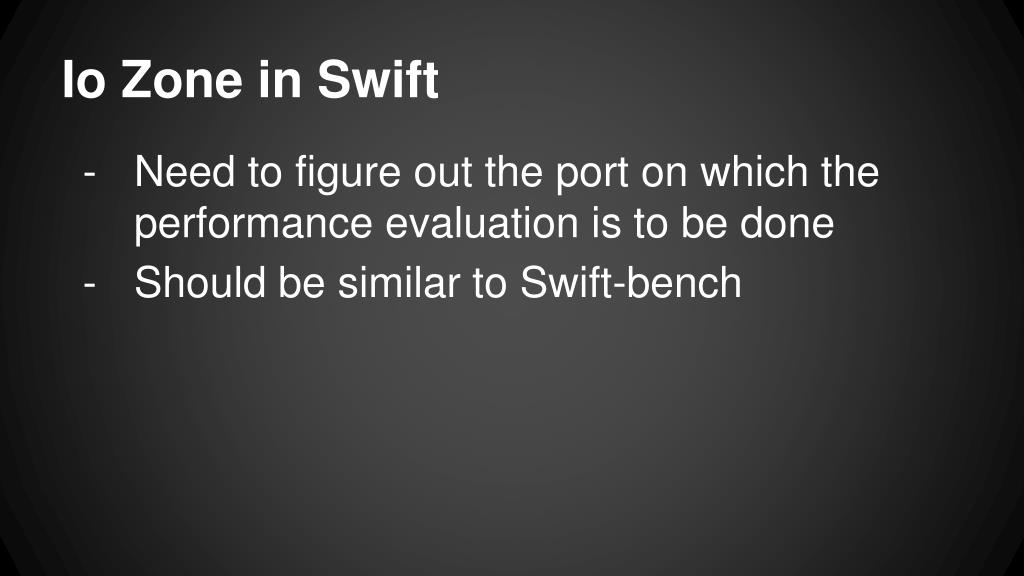 Io Zone in Swift

- Need to figure out the port on which the performance evaluation is to be done
- Should be similar to Swift-bench